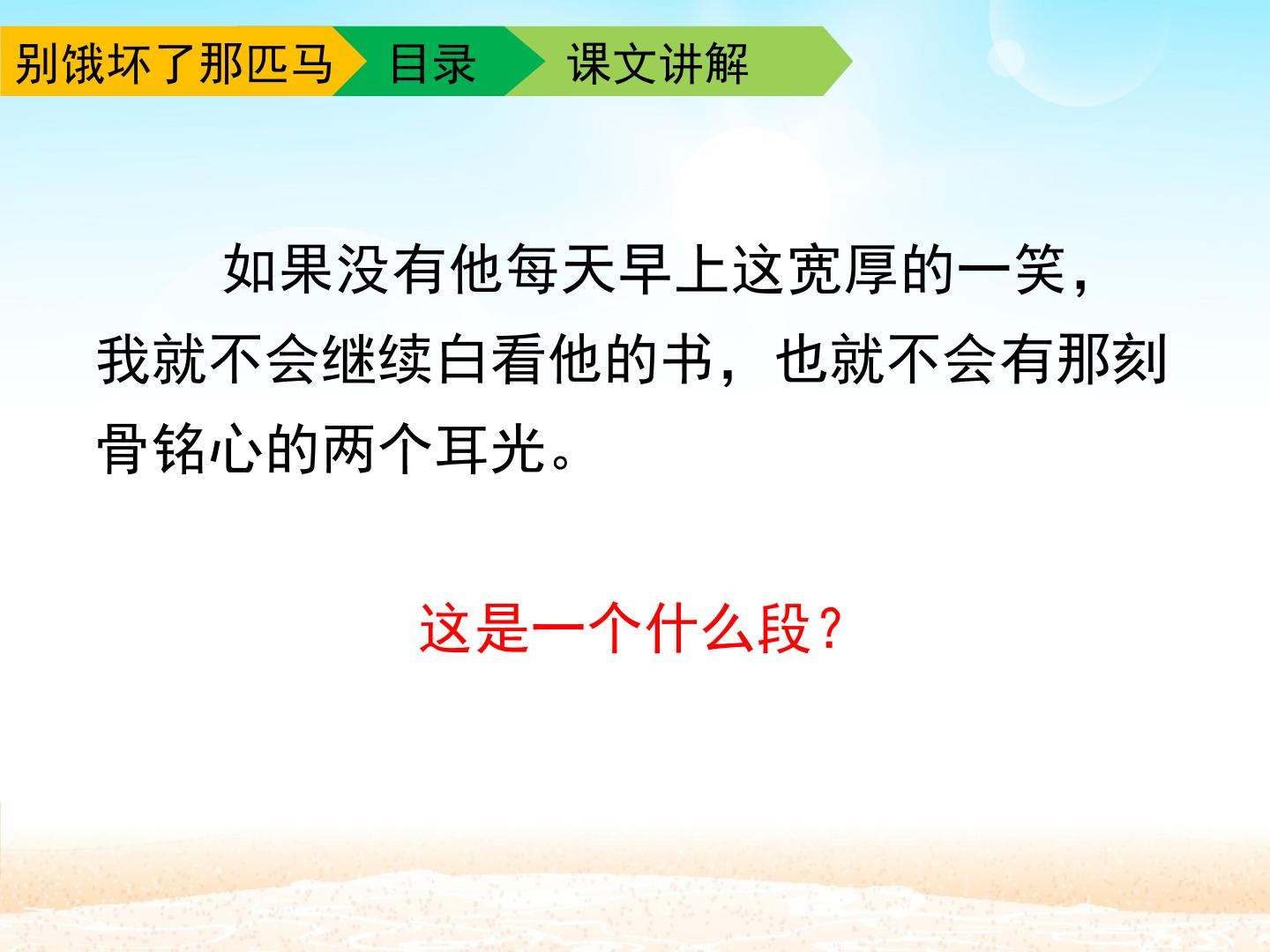 别饿坏了那匹马 目录 课文讲解

如果没有他每天早上这宽厚的一笑，我就不会继续白看他的书，也就不会有那刻骨铭心的两个耳光。

这是一个什么段？